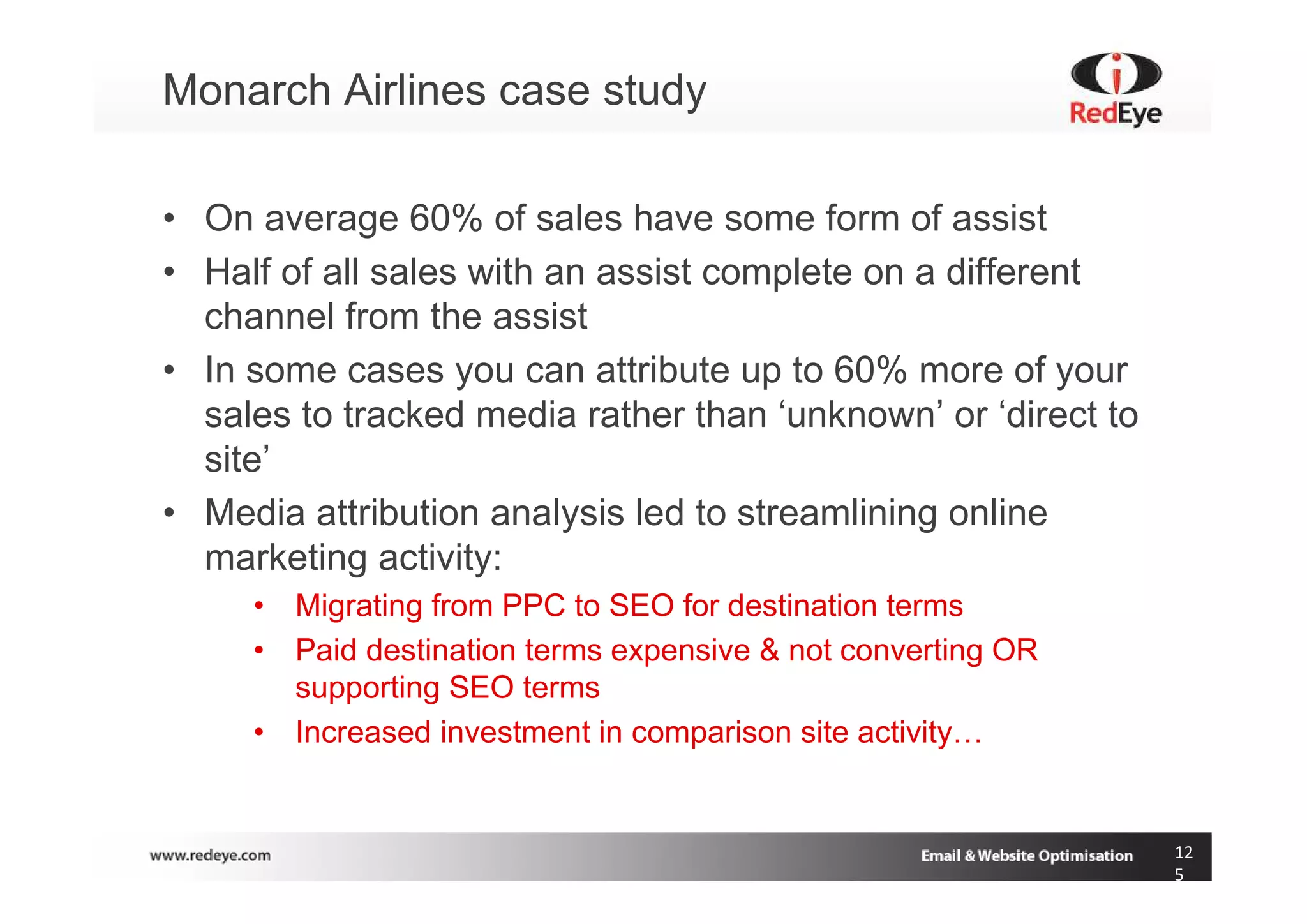 Monarch Airlines case study

RedEye

• On average 60% of sales have some form of assist
• Half of all sales with an assist complete on a different channel from the assist
• In some cases you can attribute up to 60% more of your sales to tracked media rather than ‘unknown’ or ‘direct to site’
• Media attribution analysis led to streamlining online marketing activity:
  • Migrating from PPC to SEO for destination terms
  • Paid destination terms expensive & not converting OR supporting SEO terms
  • Increased investment in comparison site activity…

www.redeye.com

Email & Website Optimisation

12
5